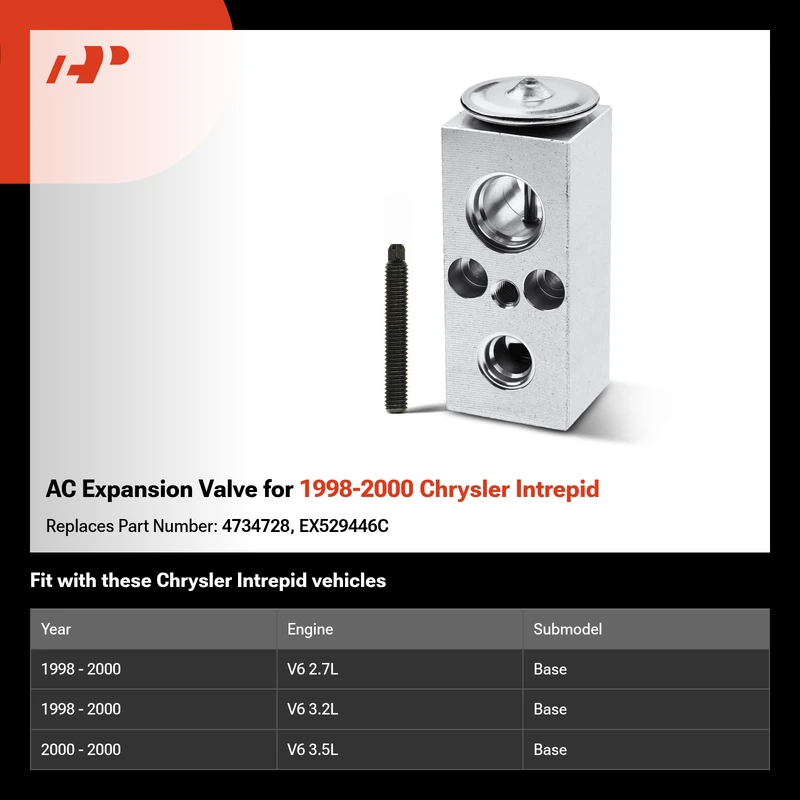 AC Expansion Valve for 1998-2000 Chrysler Intrepid

Replaces Part Number: 4734728, EX529446C

Fit with these Chrysler Intrepid vehicles

| Year | Engine | Submodel |
|---|---|---|
| 1998 - 2000 | V6 2.7L | Base |
| 1998 - 2000 | V6 3.2L | Base |
| 2000 - 2000 | V6 3.5L | Base |